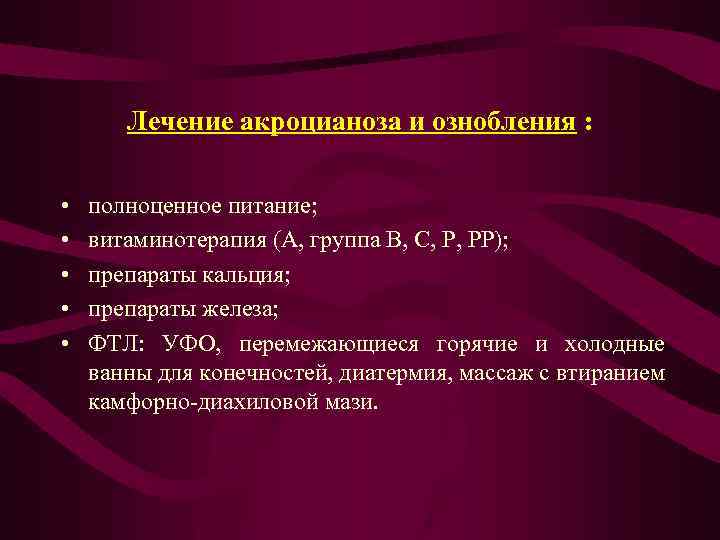 Лечение акроцианоза и ознобления :

• полноценное питание;
• витаминотерапия (А, группа В, С, Р, РР);
• препараты кальция;
• препараты железа;
• ФТЛ: УФО, перемежающиеся горячие и холодные ванны для конечностей, диатермия, массаж с втиранием камфорно-диахиловой мази.